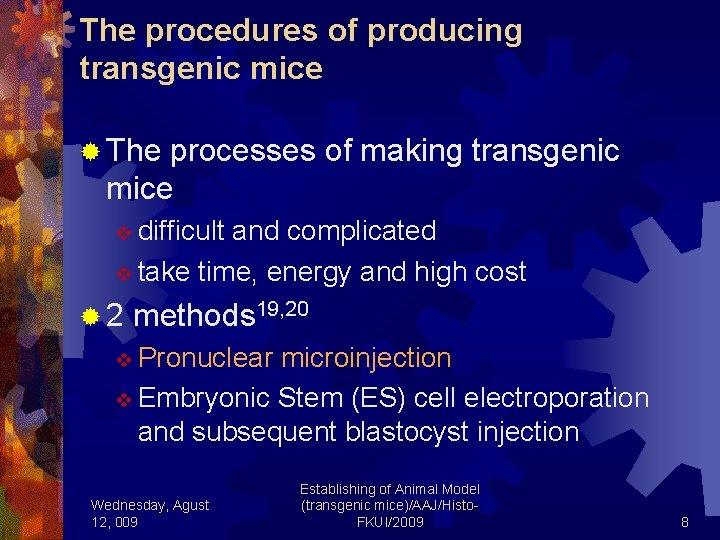 The procedures of producing transgenic mice

The processes of making transgenic mice

difficult and complicated

take time, energy and high cost

2 methods$^{19,20}$

Pronuclear microinjection

Embryonic Stem (ES) cell electroporation and subsequent blastocyst injection

Wednesday, Agust 12, 009

Establishing of Animal Model (transgenic mice)/AAJ/Histo-FKUI/2009

8